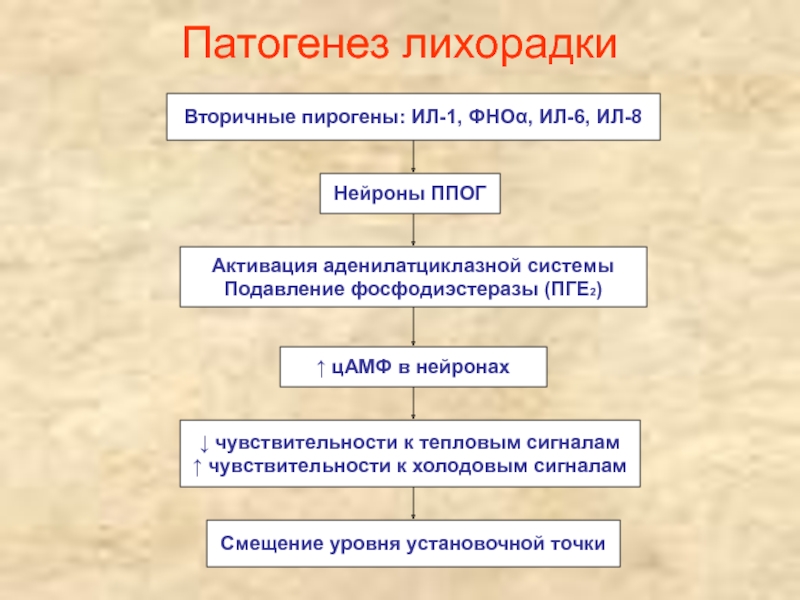 Патогенез лихорадки

Вторичные пирогены: ИЛ-1, ФНОα, ИЛ-6, ИЛ-8

Нейроны ППОГ

Активация аденилатциклазной системы
Подавление фосфодиэстеразы (ПГЕ$_2$)

↑ цАМФ в нейронах

↓ чувствительности к тепловым сигналам
↑ чувствительности к холодовым сигналам

Смещение уровня установочной точки